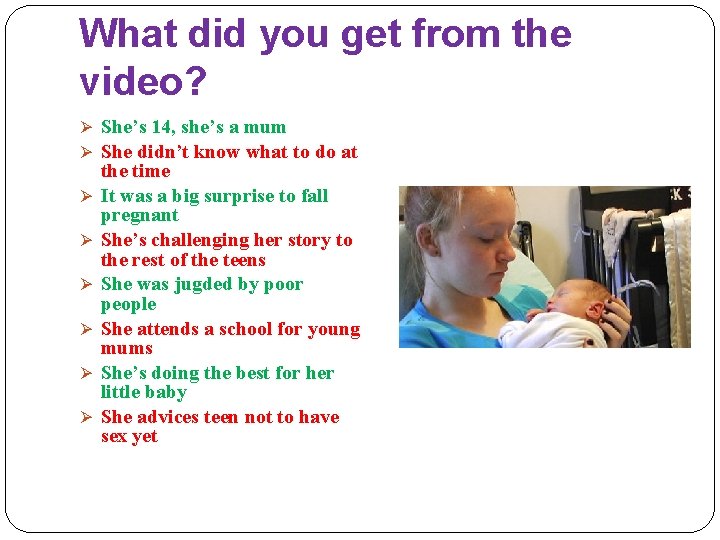 What did you get from the video?

➢ She's 14, she's a mum
➢ She didn't know what to do at the time
➢ It was a big surprise to fall pregnant
➢ She's challenging her story to the rest of the teens
➢ She was jugded by poor people
➢ She attends a school for young mums
➢ She's doing the best for her little baby
➢ She advices teen not to have sex yet